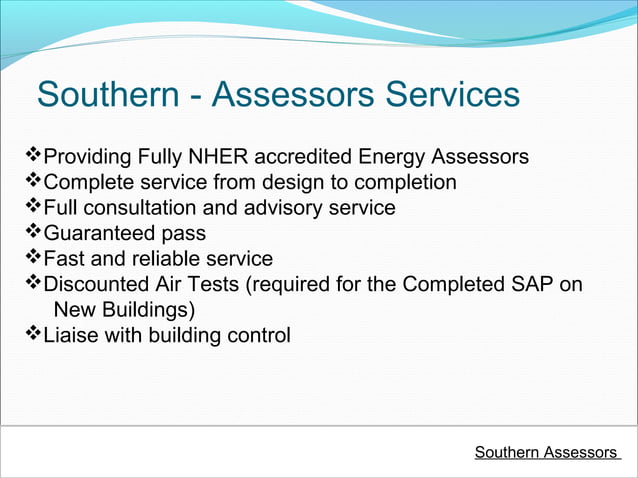 Southern - Assessors Services

❖Providing Fully NHER accredited Energy Assessors
❖Complete service from design to completion
❖Full consultation and advisory service
❖Guaranteed pass
❖Fast and reliable service
❖Discounted Air Tests (required for the Completed SAP on New Buildings)
❖Liaise with building control

Southern Assessors